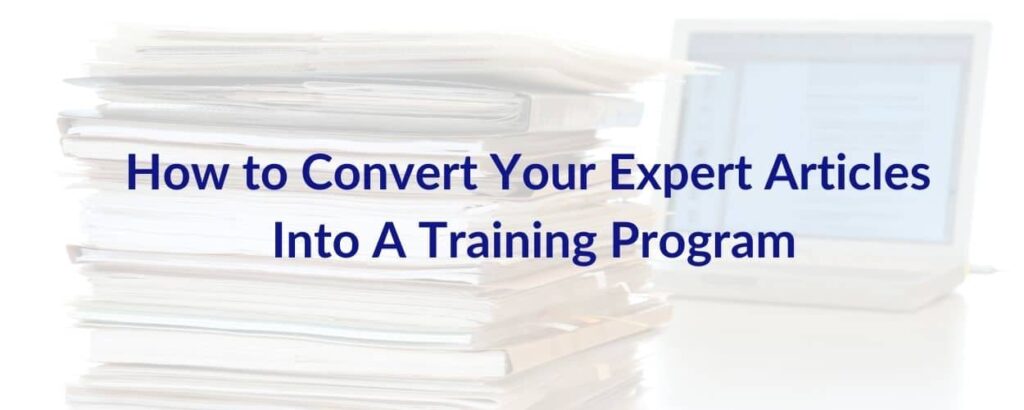 How to Convert Your Expert Articles Into A Training Program